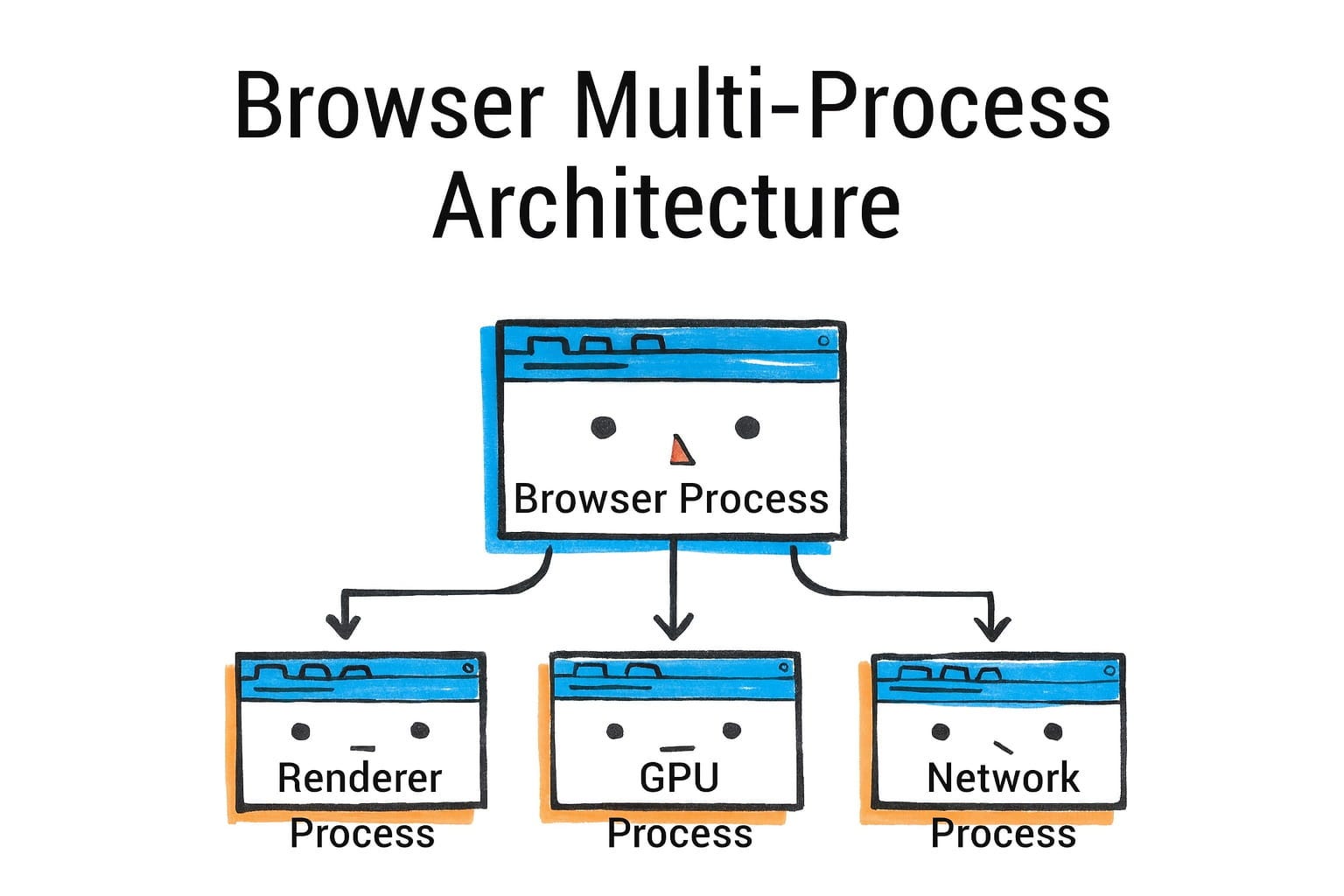 Browser Multi-Process Architecture

Browser Process

Renderer Process

GPU Process

Network Process